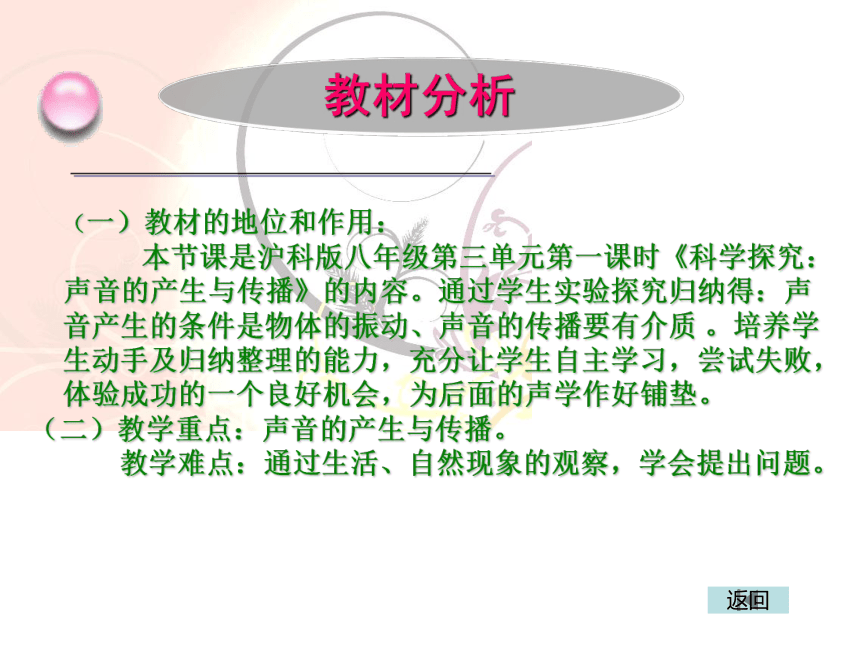 教材分析

（一）教材的地位和作用：

本节课是沪科版八年级第三单元第一课时《科学探究：声音的产生与传播》的内容。通过学生实验探究归纳得：声音产生的条件是物体的振动、声音的传播要有介质 。培养学生动手及归纳整理的能力，充分让学生自主学习，尝试失败，体验成功的一个良好机会，为后面的声学作好铺垫。

（二）教学重点：声音的产生与传播。

教学难点：通过生活、自然现象的观察，学会提出问题。

返回